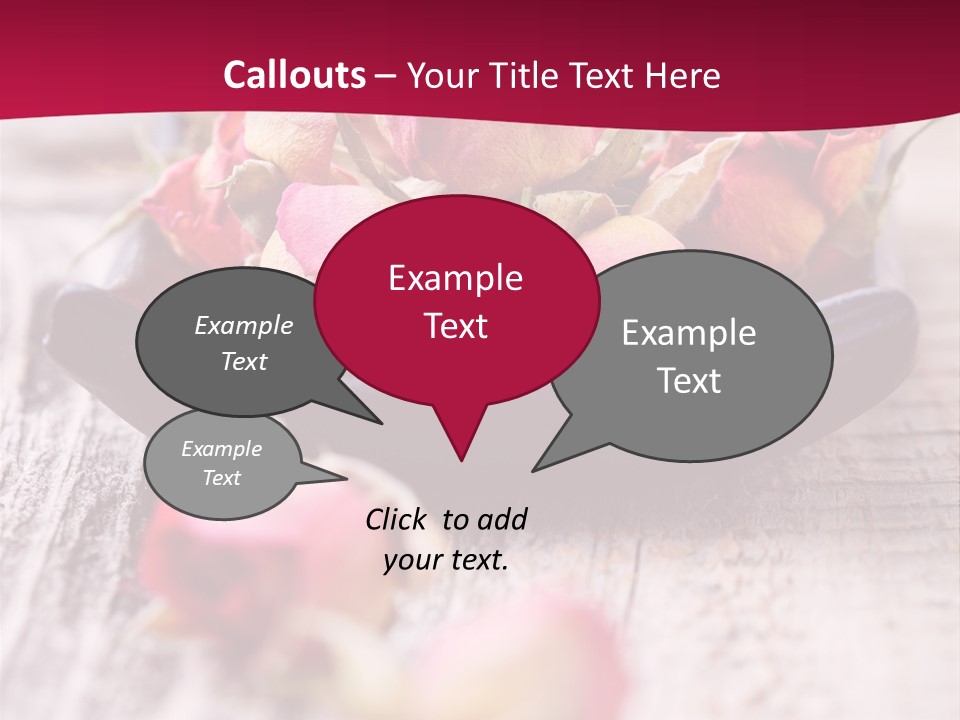 Callouts – Your Title Text Here

Example Text

Example Text

Example Text

Example Text

Click  to add your text.